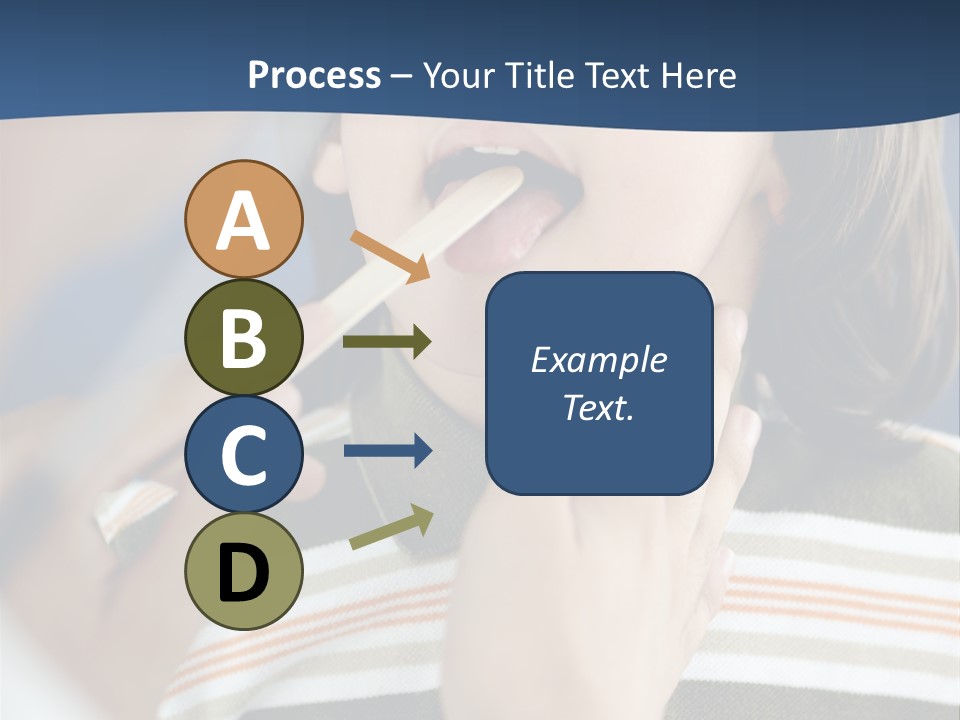 Process – Your Title Text Here

A

B

C

D

Example Text.